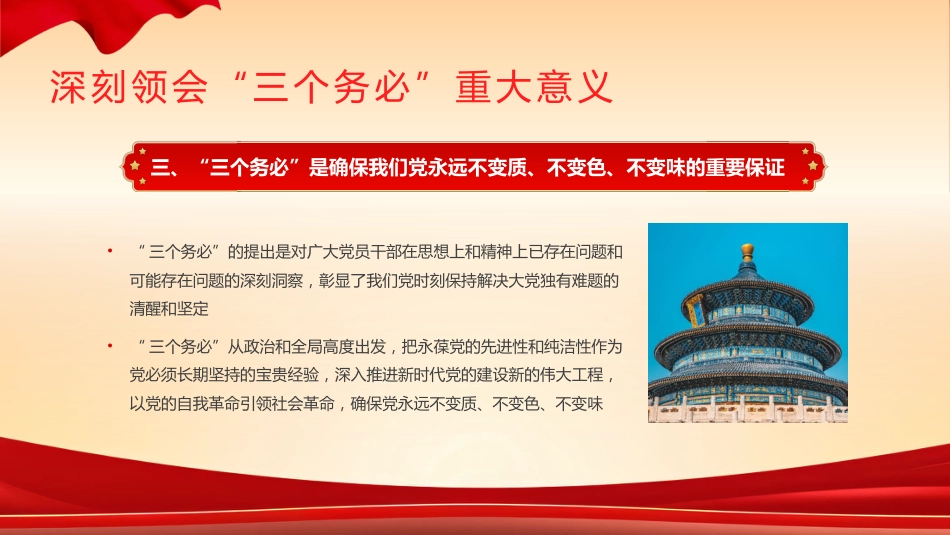 深刻领会“三个务必”重大意义

三、“三个务必”是确保我们党永远不变质、不变色、不变味的重要保证

• “三个务必”的提出是对广大党员干部在思想上和精神上已存在问题和可能存在问题的深刻洞察，彰显了我们党时刻保持解决大党独有难题的清醒和坚定

• “三个务必”从政治和全局高度出发，把永葆党的先进性和纯洁性作为党必须长期坚持的宝贵经验，深入推进新时代党的建设新的伟大工程，以党的自我革命引领社会革命，确保党永远不变质、不变色、不变味